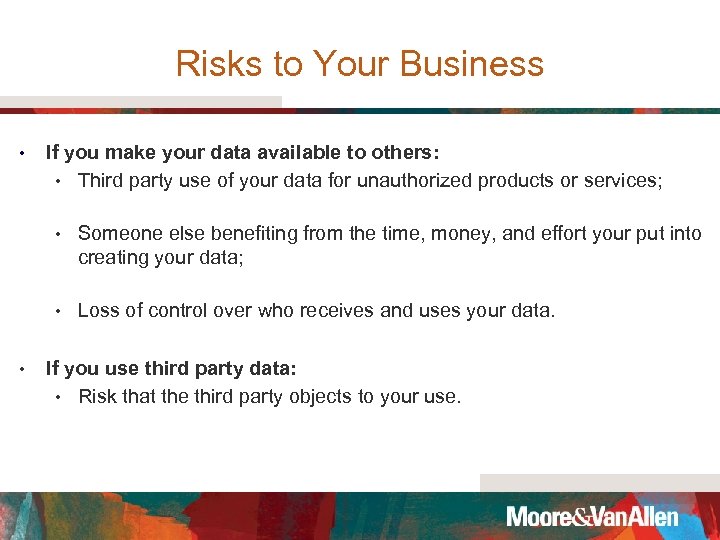 Risks to Your Business

• If you make your data available to others:
  • Third party use of your data for unauthorized products or services;

  • Someone else benefiting from the time, money, and effort your put into creating your data;

  • Loss of control over who receives and uses your data.

• If you use third party data:
  • Risk that the third party objects to your use.

Moore&VanAllen